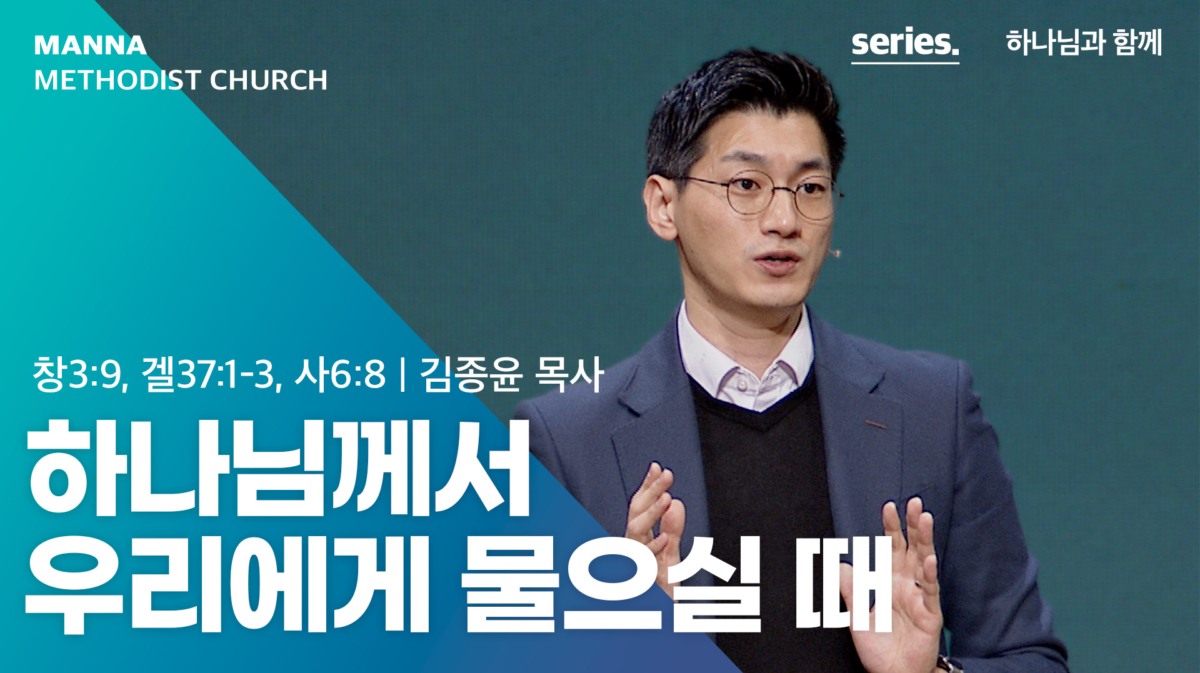 MANNA
METHODIST CHURCH

series. 하나님과 함께

창3:9, 겔37:1-3, 사6:8 | 김종윤 목사

하나님께서
우리에게 물으실 때